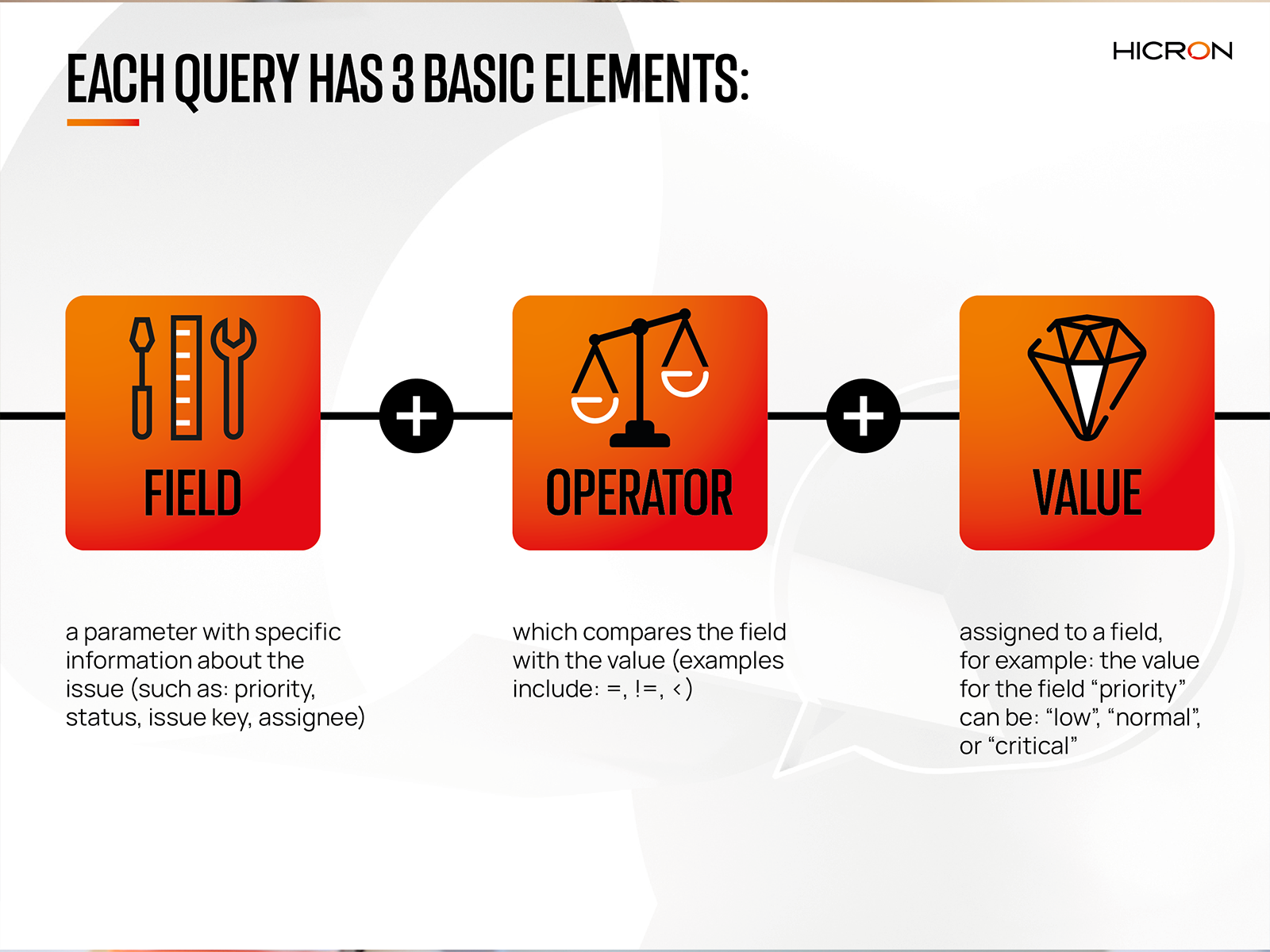 EACH QUERY HAS 3 BASIC ELEMENTS:

HICRON

FIELD

+

OPERATOR

+

VALUE

a parameter with specific information about the issue (such as: priority, status, issue key, assignee)

which compares the field with the value (examples include: =, !=, <)

assigned to a field, for example: the value for the field “priority” can be: “low”, “normal”, or “critical”